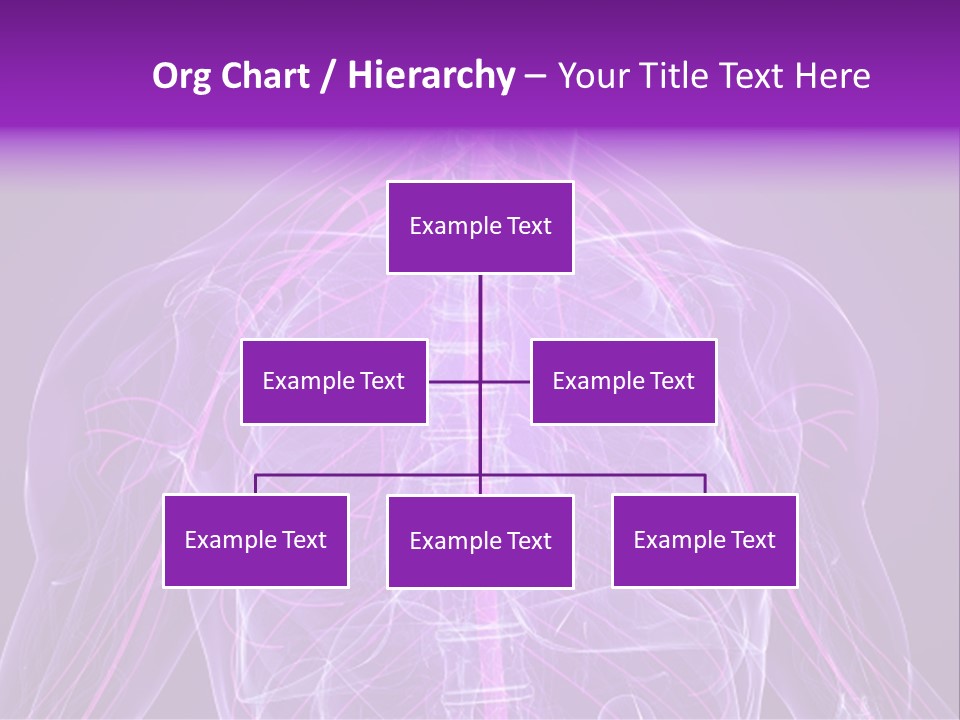 Org Chart / Hierarchy – Your Title Text Here

Example Text

Example Text

Example Text

Example Text

Example Text

Example Text